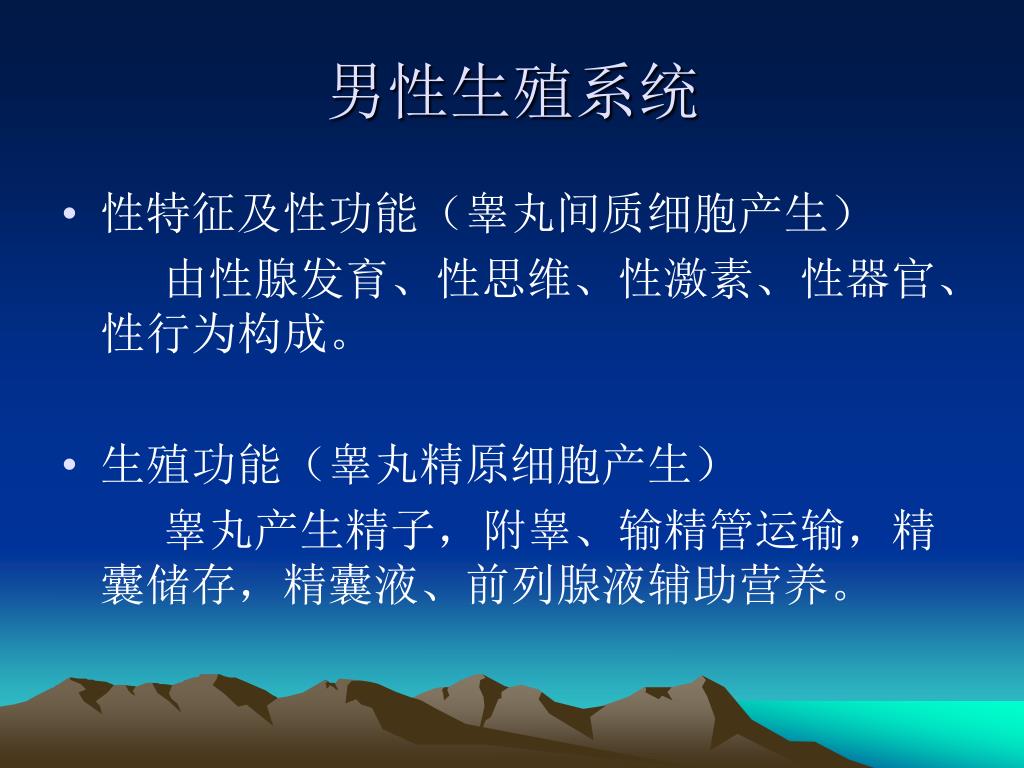 男性生殖系统

• 性特征及性功能（睾丸间质细胞产生）

由性腺发育、性思维、性激素、性器官、性行为构成。

• 生殖功能（睾丸精原细胞产生）

睾丸产生精子，附睾、输精管运输，精囊储存，精囊液、前列腺液辅助营养。